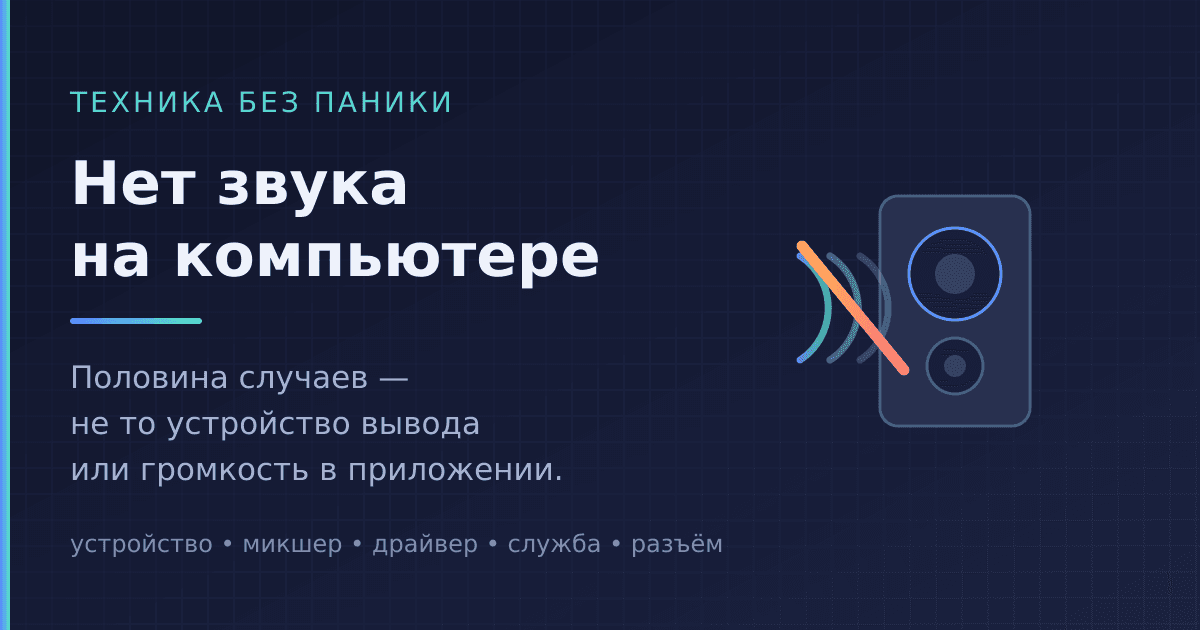 ТЕХНИКА БЕЗ ПАНИКИ

Нет звука на компьютере

Половина случаев — не то устройство вывода или громкость в приложении.

устройство • микшер • драйвер • служба • разъём